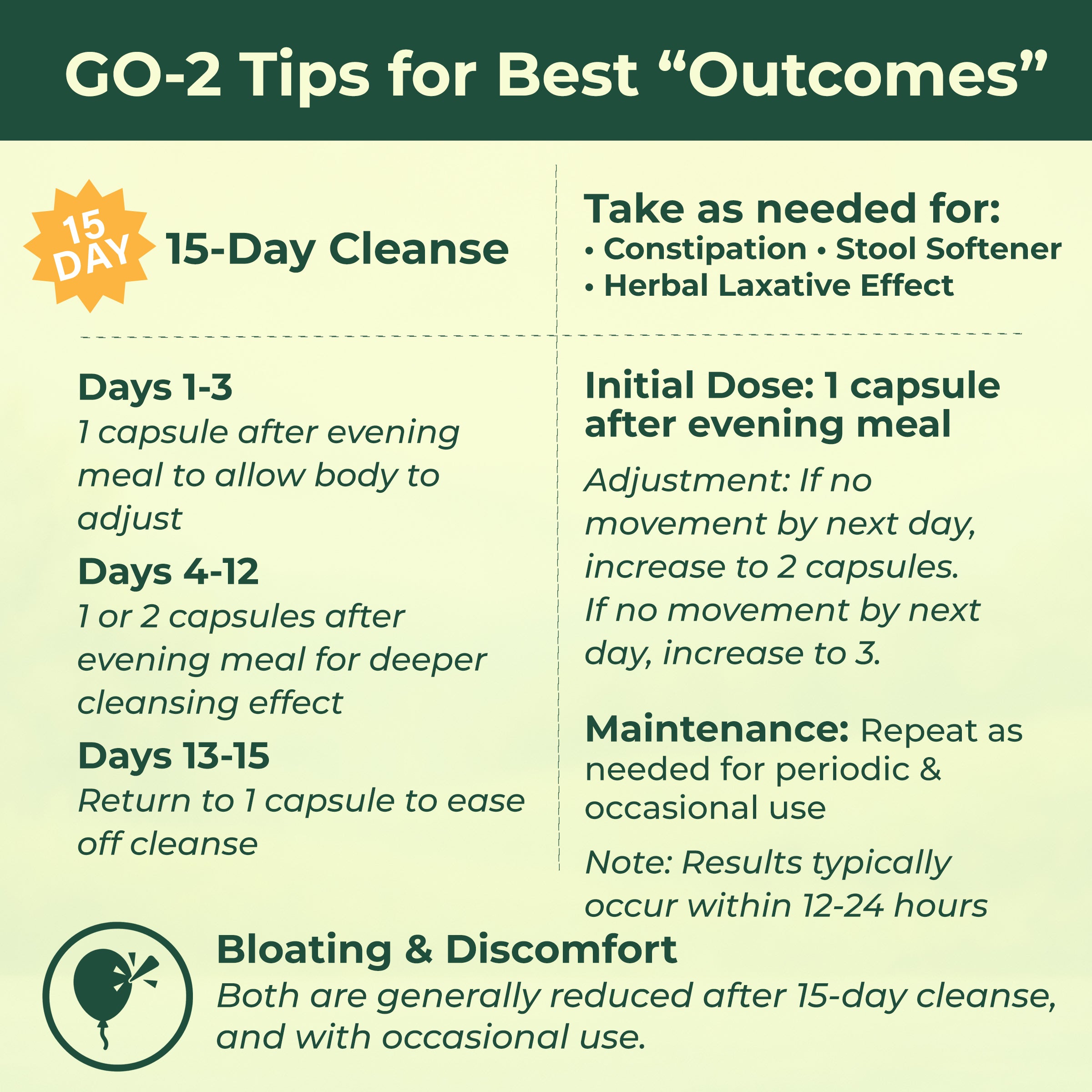 GO-2 Tips for Best “Outcomes”

15 DAY

15-Day Cleanse

Days 1-3
1 capsule after evening meal to allow body to adjust

Days 4-12
1 or 2 capsules after evening meal for deeper cleansing effect

Days 13-15
Return to 1 capsule to ease off cleanse

Take as needed for:
• Constipation • Stool Softener
• Herbal Laxative Effect

Initial Dose: 1 capsule after evening meal

Adjustment: If no movement by next day, increase to 2 capsules. If no movement by next day, increase to 3.

Maintenance: Repeat as needed for periodic & occasional use

Note: Results typically occur within 12-24 hours

Bloating & Discomfort
Both are generally reduced after 15-day cleanse, and with occasional use.